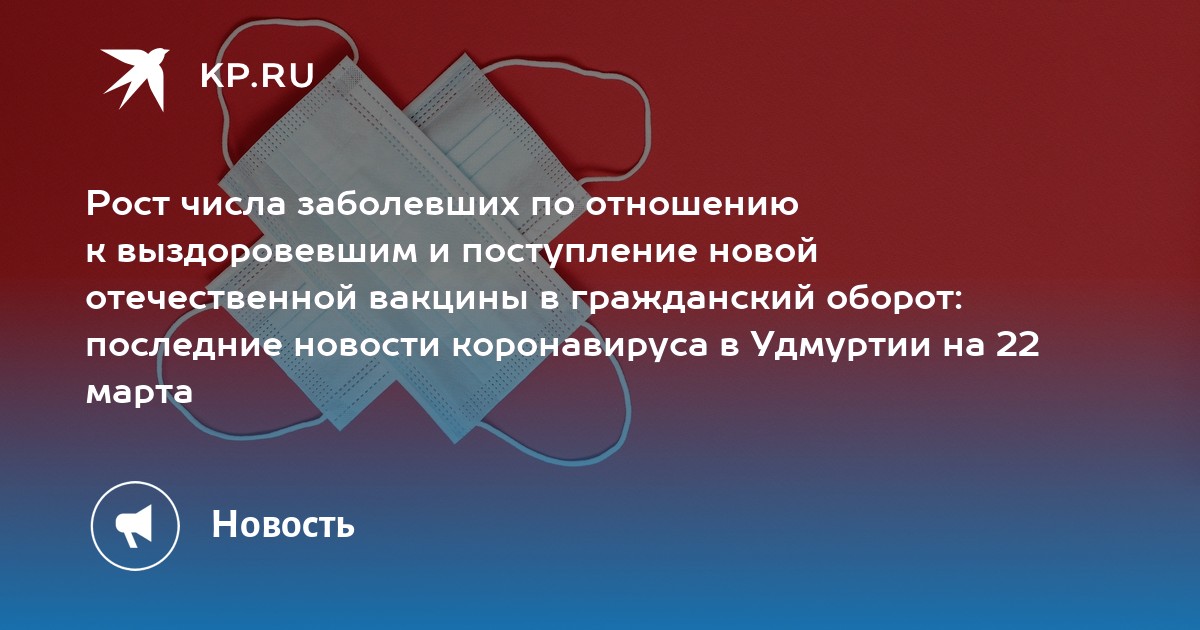 KP.RU

Рост числа заболевших по отношению к выздоровевшим и поступление новой отечественной вакцины в гражданский оборот: последние новости коронавируса в Удмуртии на 22 марта

Новость